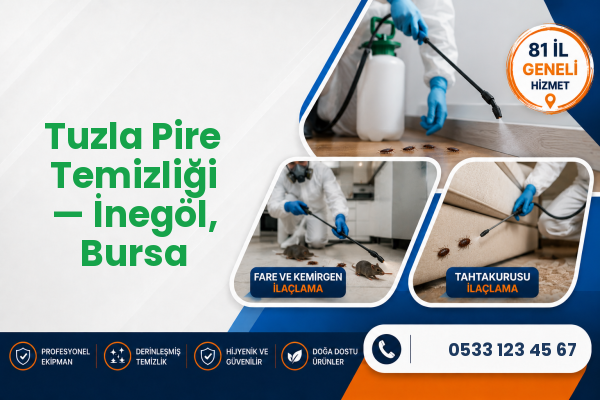 Tuzla Pire Temizliği — İnegöl, Bursa

81 İL GENELİ HİZMET

FARE VE KEMİRGEN İLAÇLAMA

TAHTAKURUSU İLAÇLAMA

PROFESYONEL EKİPMAN

DERİNLEŞMİŞ TEMİZLİK

HİJYENİK VE GÜVENİLİR

DOĞA DOSTU ÜRÜNLER

0533 123 45 67